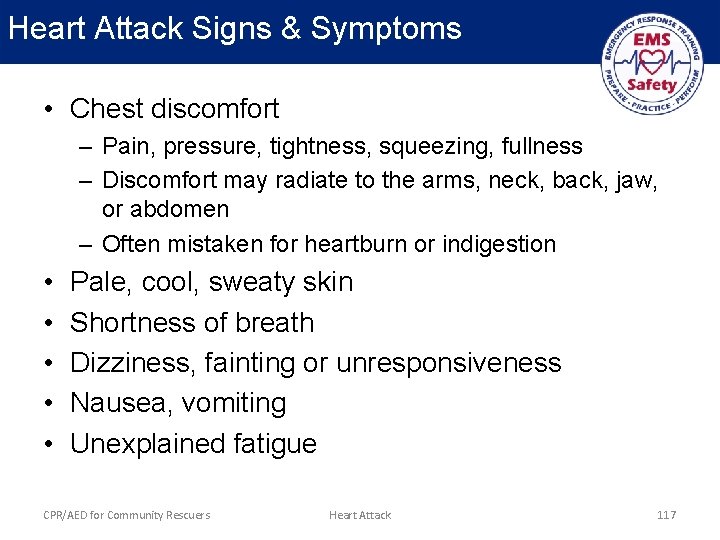 Heart Attack Signs & Symptoms

EMERGENCY RESPONSE TRAINING
EMS
Safety
PREPARE · PRACTICE · PERFORM

• Chest discomfort
– Pain, pressure, tightness, squeezing, fullness
– Discomfort may radiate to the arms, neck, back, jaw, or abdomen
– Often mistaken for heartburn or indigestion
• Pale, cool, sweaty skin
• Shortness of breath
• Dizziness, fainting or unresponsiveness
• Nausea, vomiting
• Unexplained fatigue

CPR/AED for Community Rescuers

Heart Attack

117